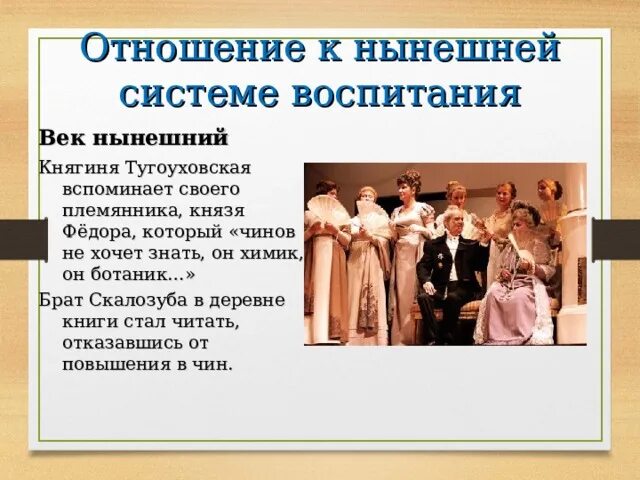 Отношение к нынешней системе воспитания

Век нынешний

Княгиня Тугоуховская вспоминает своего племянника, князя Фёдора, который «чинов не хочет знать, он химик, он ботаник...»

Брат Скалозуба в деревне книги стал читать, отказавшись от повышения в чин.